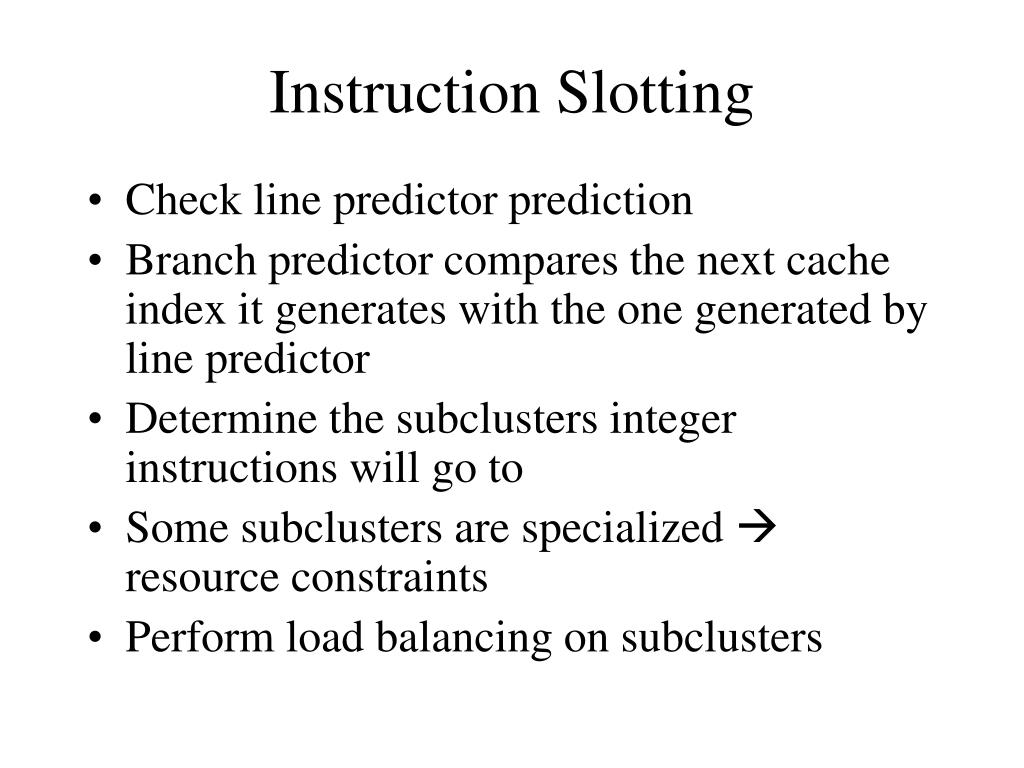 Instruction Slotting

• Check line predictor prediction
• Branch predictor compares the next cache index it generates with the one generated by line predictor
• Determine the subclusters integer instructions will go to
• Some subclusters are specialized → resource constraints
• Perform load balancing on subclusters